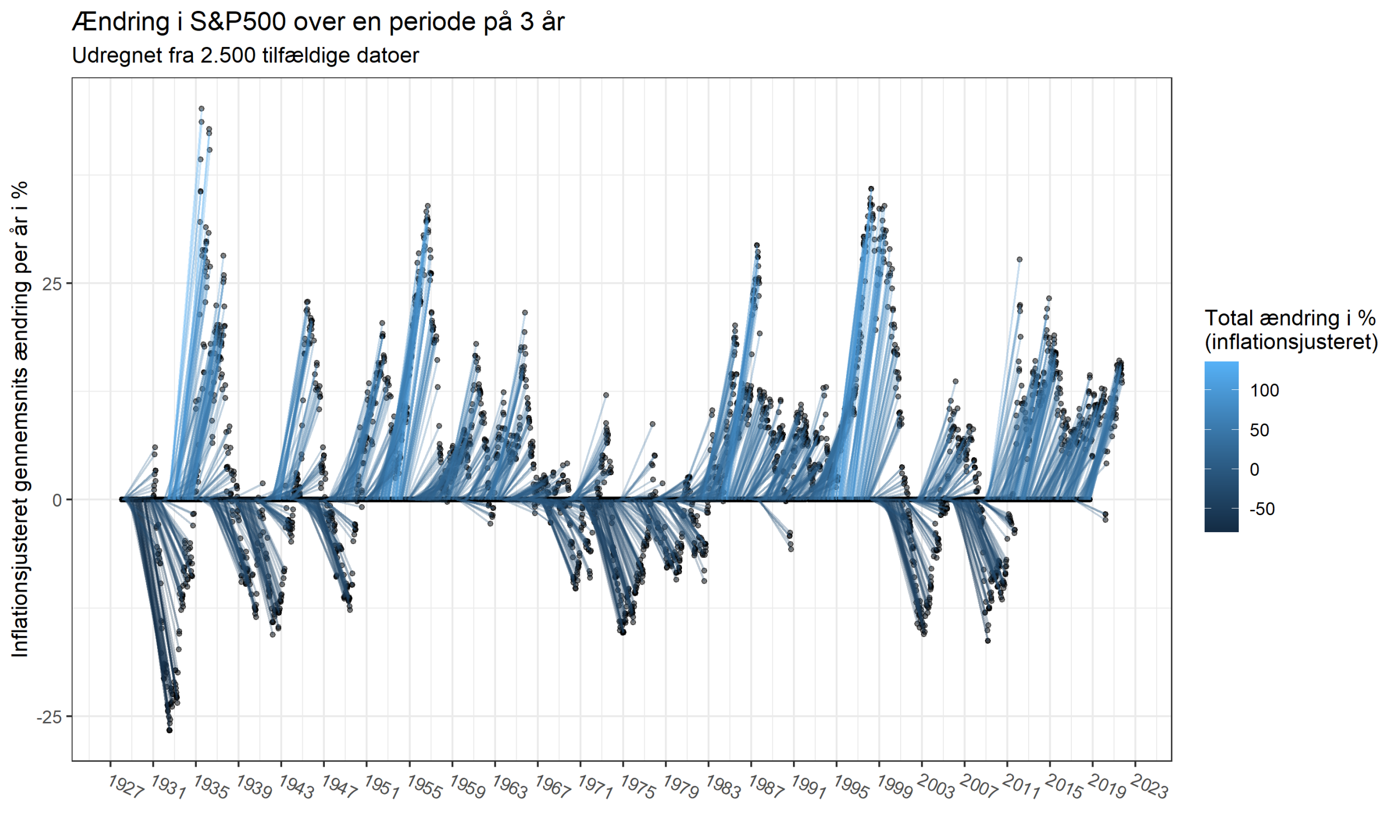 Ændring i S&P500 over en periode på 3 år
Udregnet fra 2.500 tilfældige datoer

Inflationsjusteret gennemsnits ændring per år i %

25
0
-25

1927 1931 1935 1939 1943 1947 1951 1955 1959 1963 1967 1971 1975 1979 1983 1987 1991 1995 1999 2003 2007 2011 2015 2019 2023

Total ændring i %
(inflationsjusteret)
100
50
0
-50